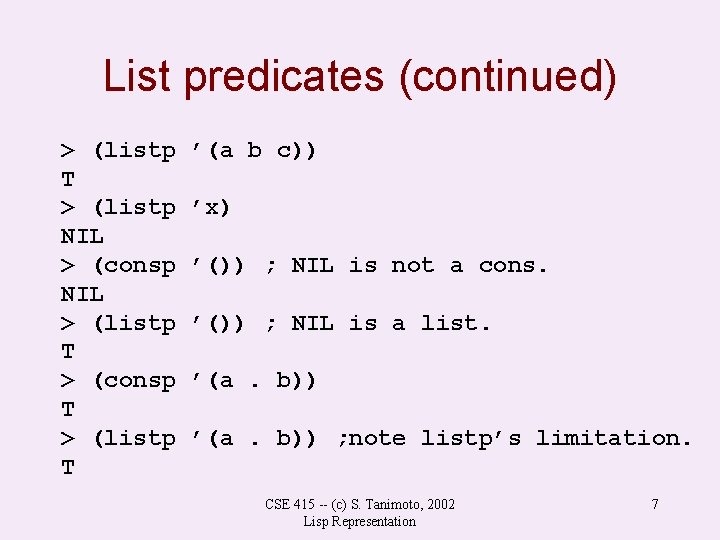 List predicates (continued)

> (listp ’(a b c))
T
> (listp ’x)
NIL
> (consp ’()) ; NIL is not a cons.
NIL
> (listp ’()) ; NIL is a list.
T
> (consp ’(a . b))
T
> (listp ’(a . b)) ;note listp’s limitation.
T

CSE 415 -- (c) S. Tanimoto, 2002
Lisp Representation

7